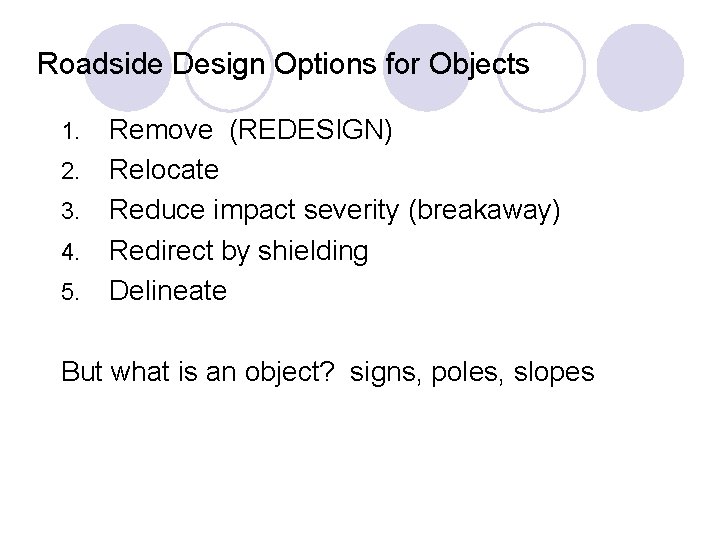 Roadside Design Options for Objects

1. Remove (REDESIGN)
2. Relocate
3. Reduce impact severity (breakaway)
4. Redirect by shielding
5. Delineate

But what is an object? signs, poles, slopes